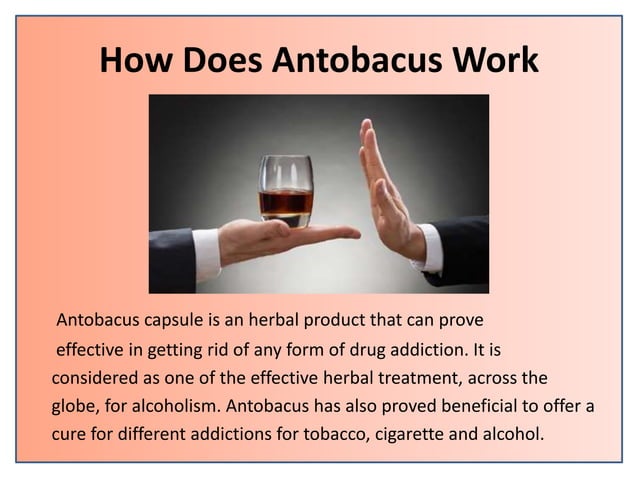 How Does Antobacus Work

Antobacus capsule is an herbal product that can prove effective in getting rid of any form of drug addiction. It is considered as one of the effective herbal treatment, across the globe, for alcoholism. Antobacus has also proved beneficial to offer a cure for different addictions for tobacco, cigarette and alcohol.